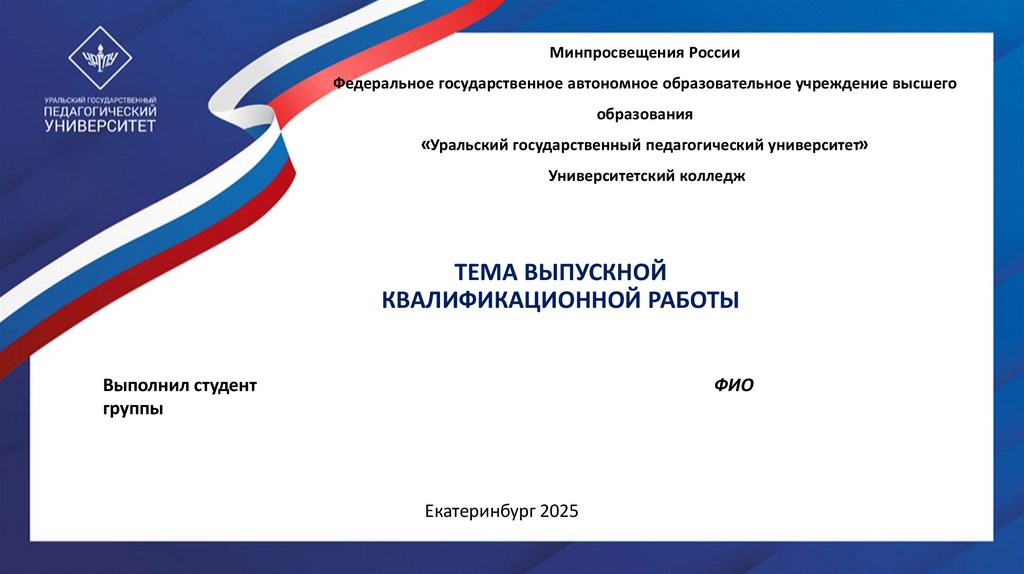 УРАЛЬСКИЙ ГОСУДАРСТВЕННЫЙ
ПЕДАГОГИЧЕСКИЙ
УНИВЕРСИТЕТ

Минпросвещения России

Федеральное государственное автономное образовательное учреждение высшего образования

«Уральский государственный педагогический университет»

Университетский колледж

ТЕМА ВЫПУСКНОЙ КВАЛИФИКАЦИОННОЙ РАБОТЫ

Выполнил студент группы

ФИО

Екатеринбург 2025